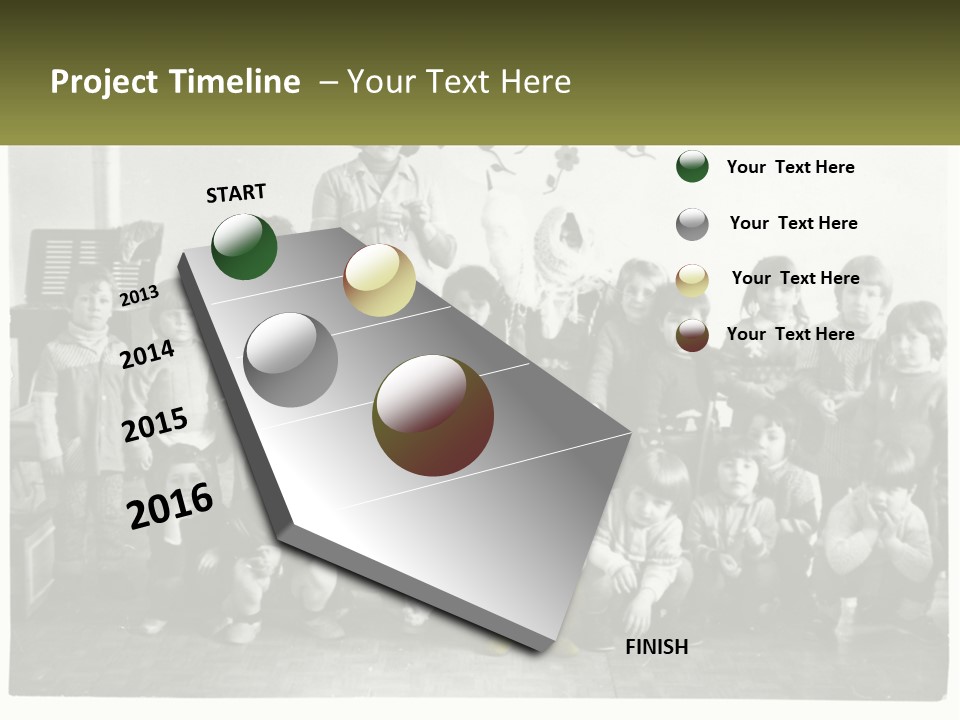 Project Timeline – Your Text Here

START

2013

2014

2015

2016

FINISH

Your Text Here

Your Text Here

Your Text Here

Your Text Here